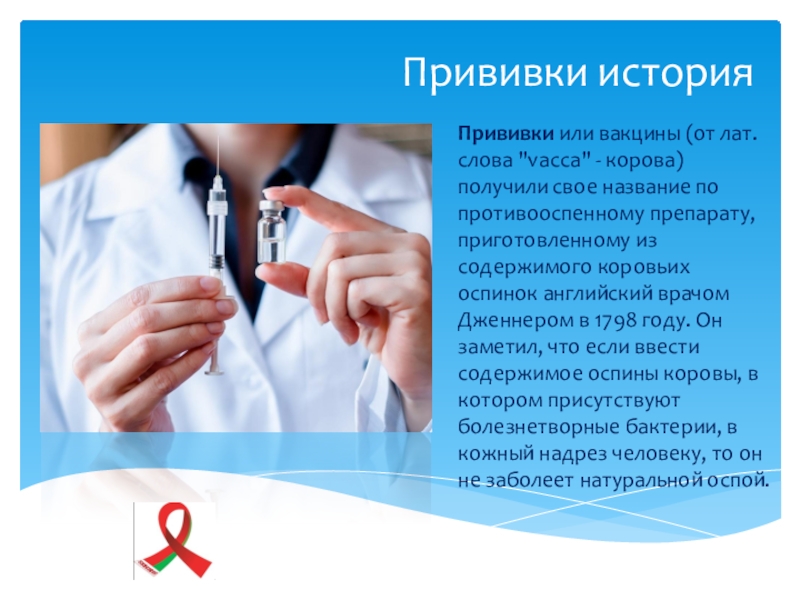 Прививки история

Прививки или вакцины (от лат. слова "vacca" - корова) получили свое название по противооспенному препарату, приготовленному из содержимого коровьих оспинок английский врачом Дженнером в 1798 году. Он заметил, что если ввести содержимое оспины коровы, в котором присутствуют болезнетворные бактерии, в кожный надрез человеку, то он не заболеет натуральной оспой.